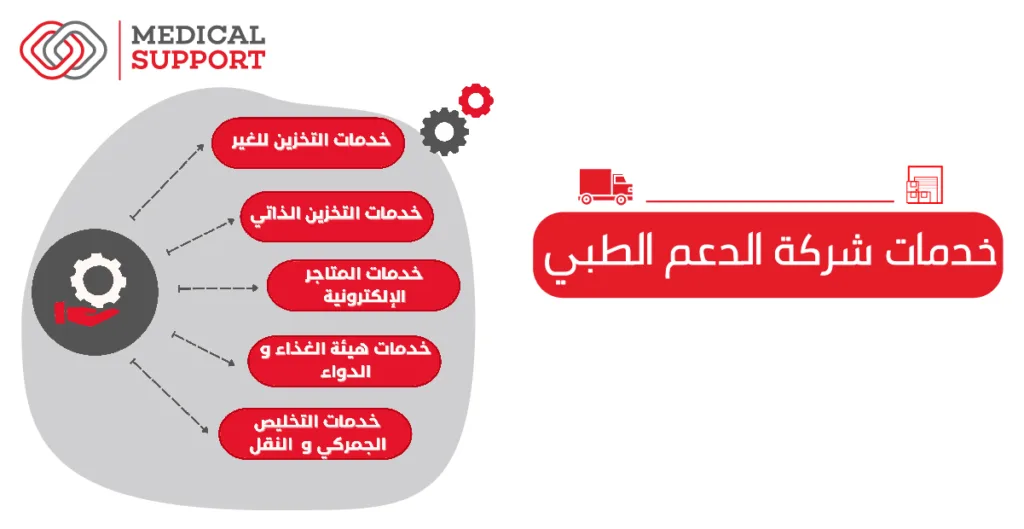 MEDICAL SUPPORT

خدمات شركة الدعم الطبي

خدمات التخزين للغير

خدمات التخزين الذاتي

خدمات المتاجر الإلكترونية

خدمات هيئة الغذاء و الدواء

خدمات التخليص الجمركي و النقل